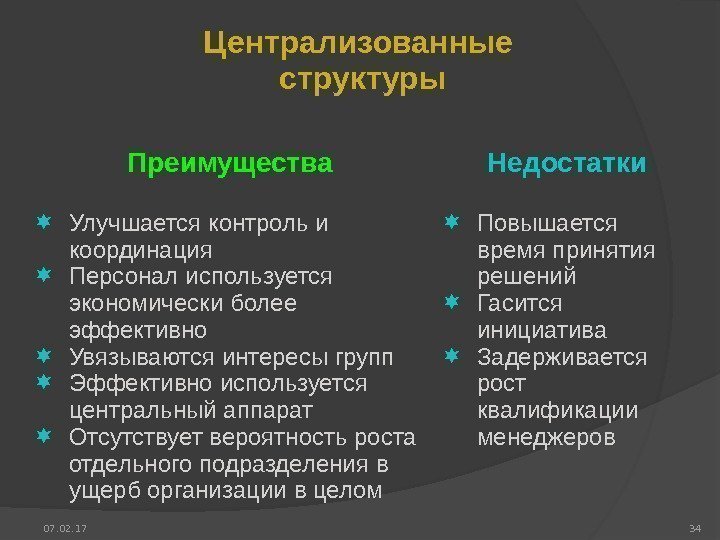 Централизованные структуры

Преимущества

Улучшается контроль и координация
Персонал используется экономически более эффективно
Увязываются интересы групп
Эффективно используется центральный аппарат
Отсутствует вероятность роста отдельного подразделения в ущерб организации в целом

Недостатки

Повышается время принятия решений
Гасится инициатива
Задерживается рост квалификации менеджеров

07.02.17

34